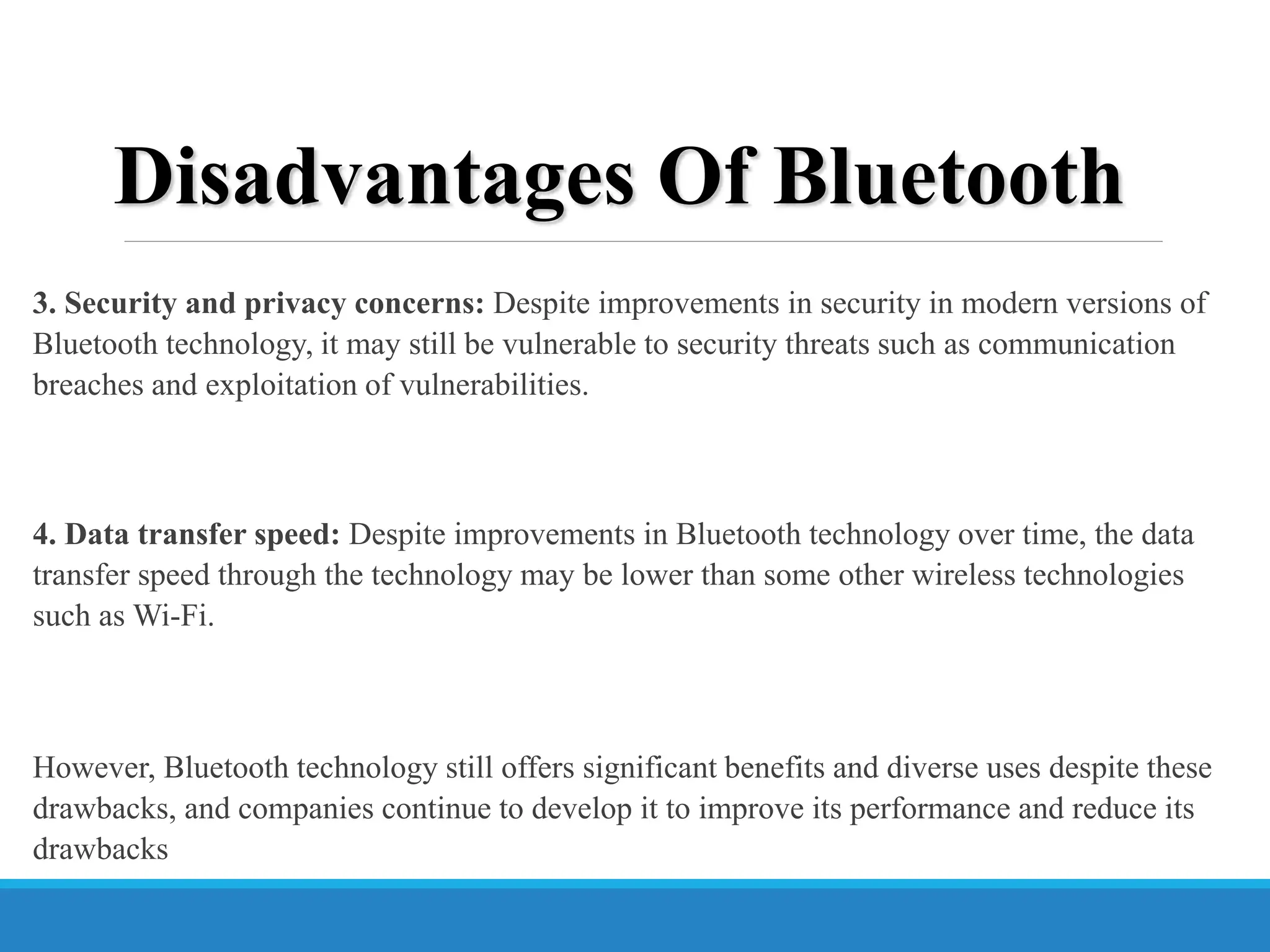 Disadvantages Of Bluetooth

3. Security and privacy concerns: Despite improvements in security in modern versions of Bluetooth technology, it may still be vulnerable to security threats such as communication breaches and exploitation of vulnerabilities.

4. Data transfer speed: Despite improvements in Bluetooth technology over time, the data transfer speed through the technology may be lower than some other wireless technologies such as Wi-Fi.

However, Bluetooth technology still offers significant benefits and diverse uses despite these drawbacks, and companies continue to develop it to improve its performance and reduce its drawbacks